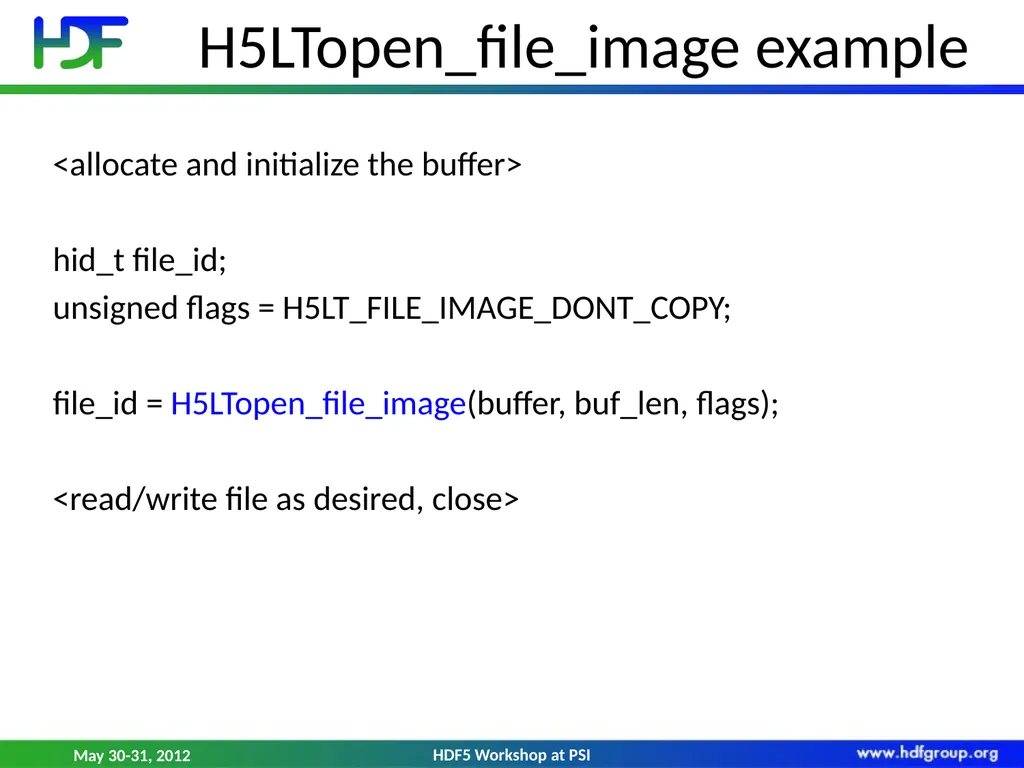 HDF

H5LTopen_file_image example

<allocate and initialize the buffer>

hid_t file_id;
unsigned flags = H5LT_FILE_IMAGE_DONT_COPY;

file_id = H5LTopen_file_image(buffer, buf_len, flags);

<read/write file as desired, close>

May 30-31, 2012 HDF5 Workshop at PSI www.hdfgroup.org